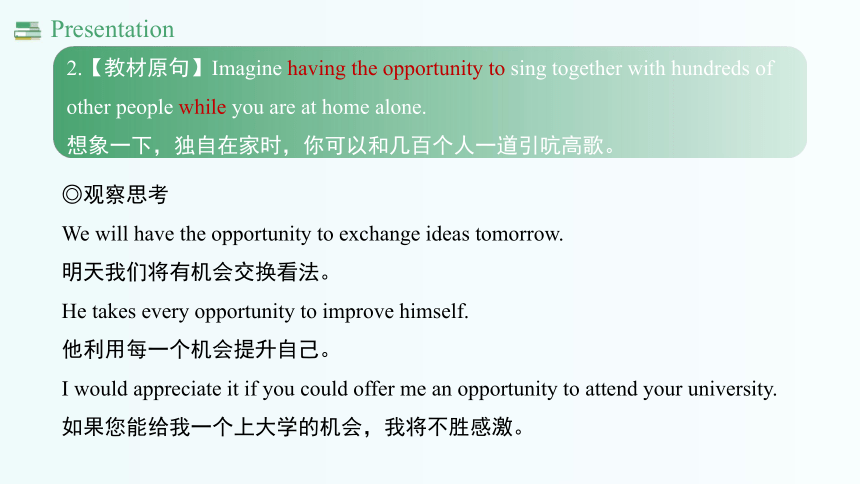 Presentation

2.【教材原句】Imagine having the opportunity to sing together with hundreds of other people while you are at home alone.
想象一下，独自在家时，你可以和几百个人一道引吭高歌。

◎观察思考

We will have the opportunity to exchange ideas tomorrow.
明天我们将有机会交换看法。

He takes every opportunity to improve himself.
他利用每一个机会提升自己。

I would appreciate it if you could offer me an opportunity to attend your university.
如果您能给我一个上大学的机会，我将不胜感激。